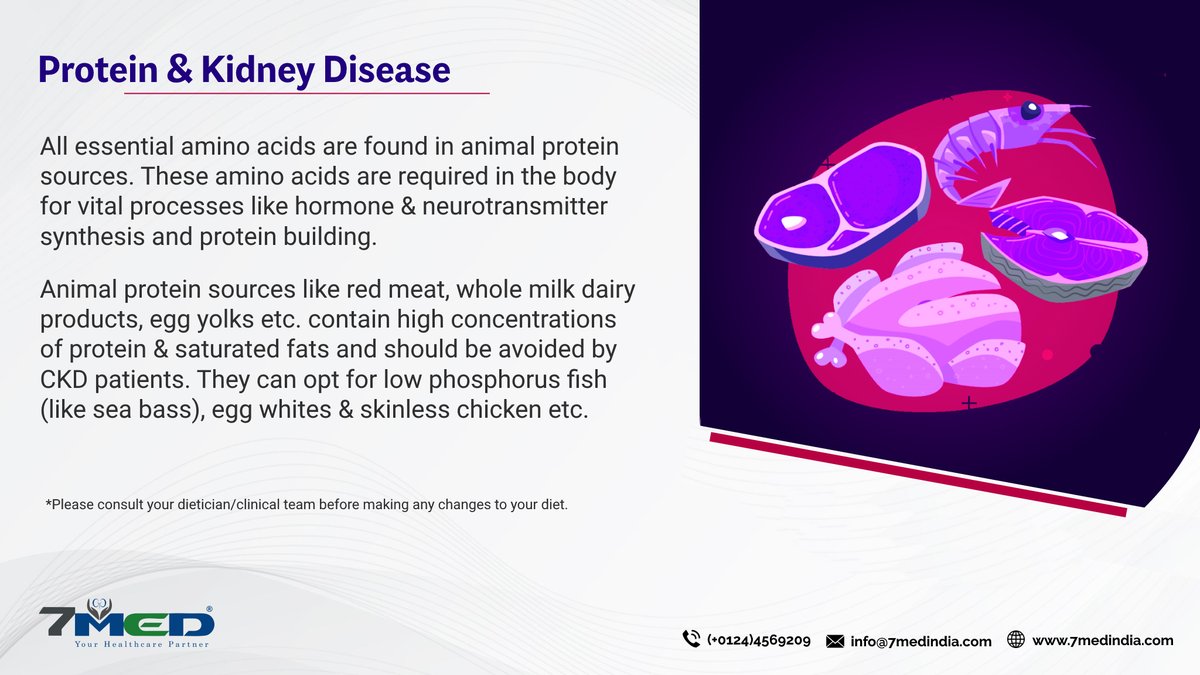 Protein & Kidney Disease

All essential amino acids are found in animal protein sources. These amino acids are required in the body for vital processes like hormone & neurotransmitter synthesis and protein building.

Animal protein sources like red meat, whole milk dairy products, egg yolks etc. contain high concentrations of protein & saturated fats and should be avoided by CKD patients. They can opt for low phosphorus fish (like sea bass), egg whites & skinless chicken etc.

*Please consult your dietician/clinical team before making any changes to your diet.

7MED®
Your Healthcare Partner

(+0124)4569209 info@7medindia.com www.7medindia.com